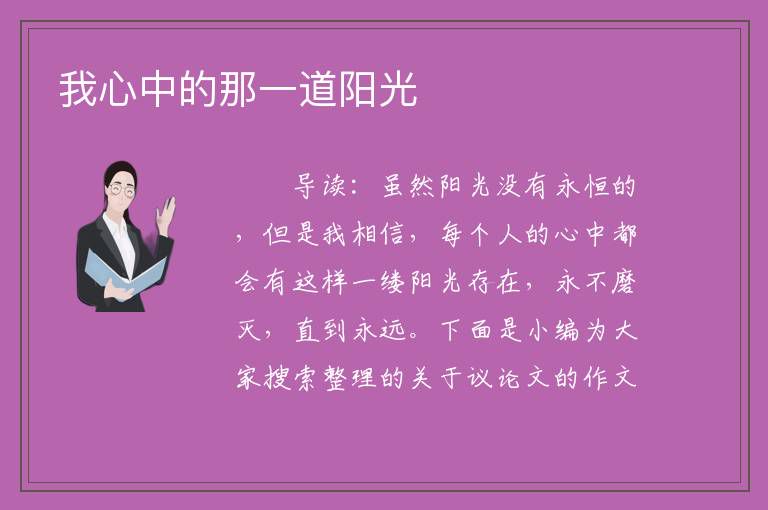 我心中的那一道阳光

导读：虽然阳光没有永恒的，但是我相信，每个人的心中都会有这样一缕阳光存在，永不磨灭，直到永远。下面是小编为大家搜索整理的关于议论文的作文